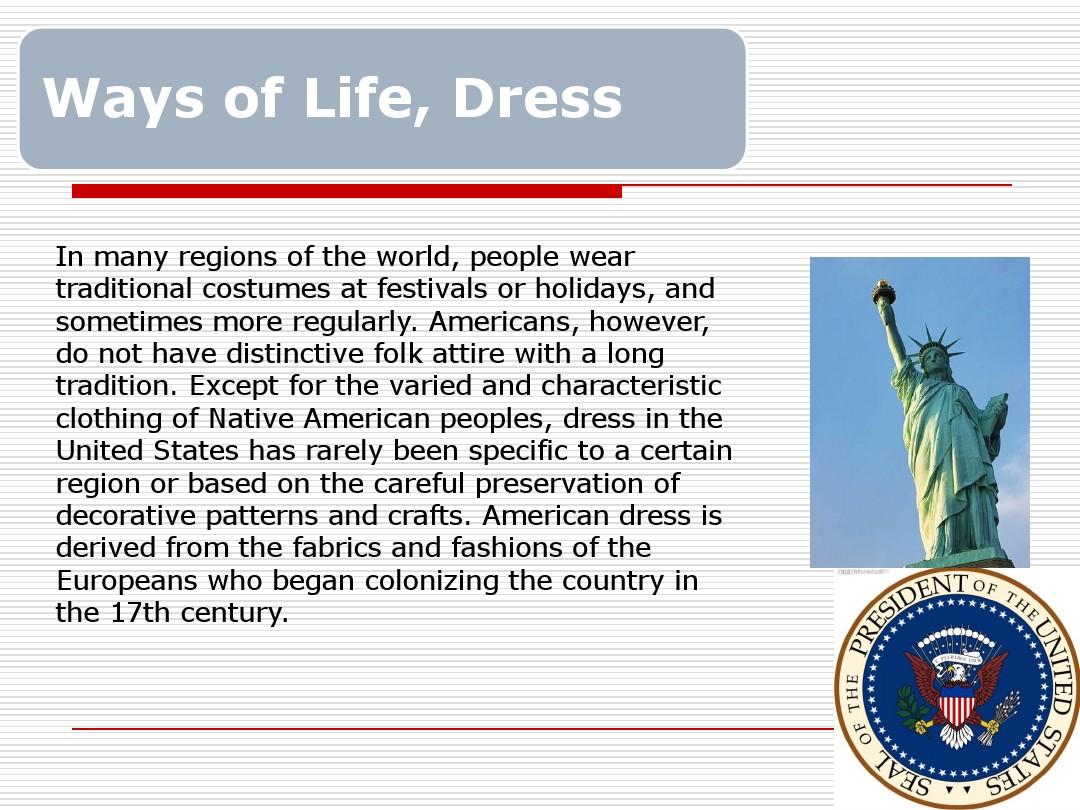 Ways of Life, Dress

In many regions of the world, people wear traditional costumes at festivals or holidays, and sometimes more regularly. Americans, however, do not have distinctive folk attire with a long tradition. Except for the varied and characteristic clothing of Native American peoples, dress in the United States has rarely been specific to a certain region or based on the careful preservation of decorative patterns and crafts. American dress is derived from the fabrics and fashions of the Europeans who began colonizing the country in the 17th century.

SEAL OF THE PRESIDENT OF THE UNITED STATES

E PLURIBUS UNUM